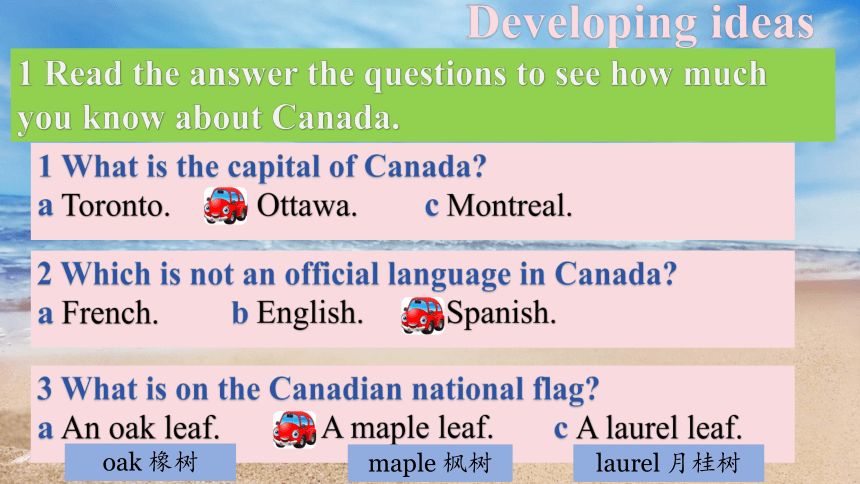 Developing ideas

1 Read the answer the questions to see how much you know about Canada.

1 What is the capital of Canada?
a Toronto. Ottawa. c Montreal.

2 Which is not an official language in Canada?
a French. b English. Spanish.

3 What is on the Canadian national flag?
a An oak leaf. A maple leaf. c A laurel leaf.

oak 橡树
maple 枫树
laurel 月桂树